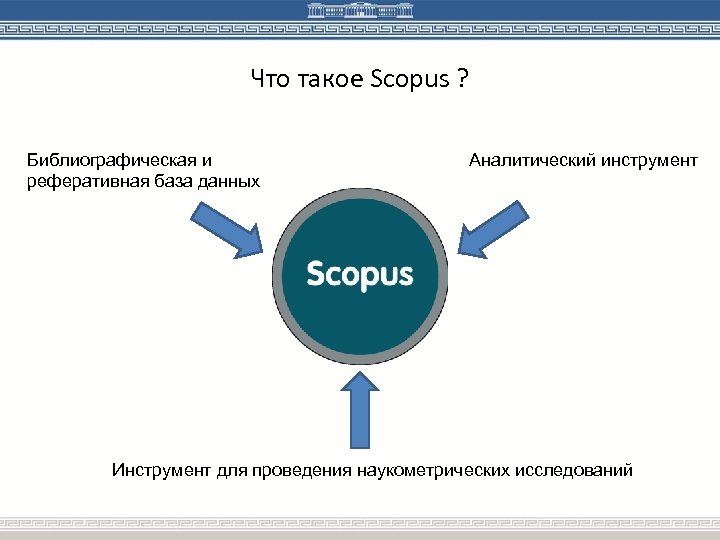 Что такое Scopus ?

Библиографическая и реферативная база данных

Аналитический инструмент

Scopus

Инструмент для проведения наукометрических исследований